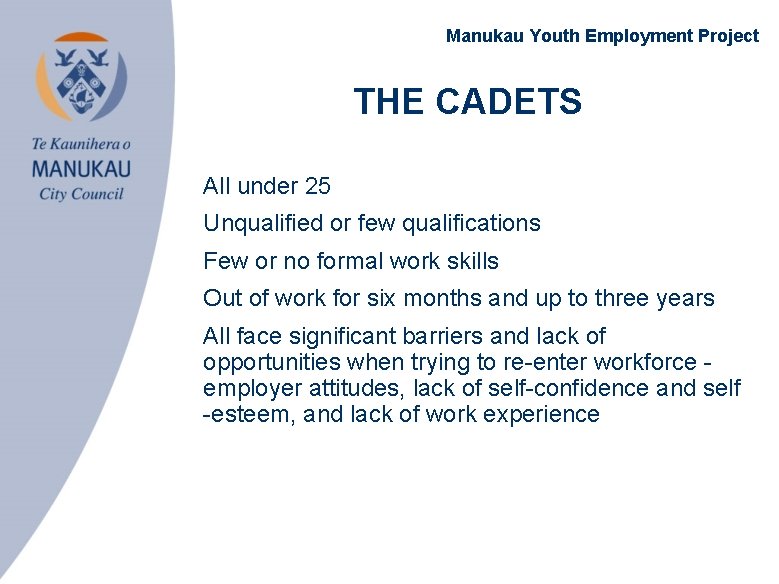 Te Kaunihera o
MANUKAU
City Council

Manukau Youth Employment Project

THE CADETS

All under 25

Unqualified or few qualifications

Few or no formal work skills

Out of work for six months and up to three years

All face significant barriers and lack of opportunities when trying to re-enter workforce - employer attitudes, lack of self-confidence and self -esteem, and lack of work experience